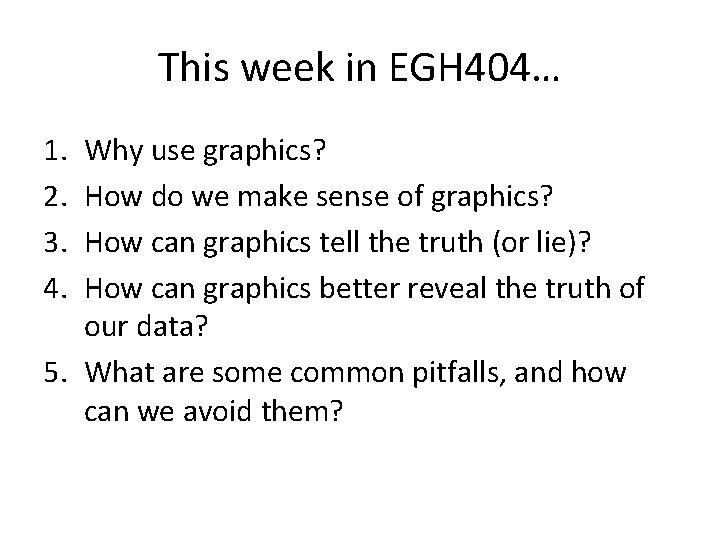 This week in EGH404…

1. Why use graphics?
2. How do we make sense of graphics?
3. How can graphics tell the truth (or lie)?
4. How can graphics better reveal the truth of our data?
5. What are some common pitfalls, and how can we avoid them?